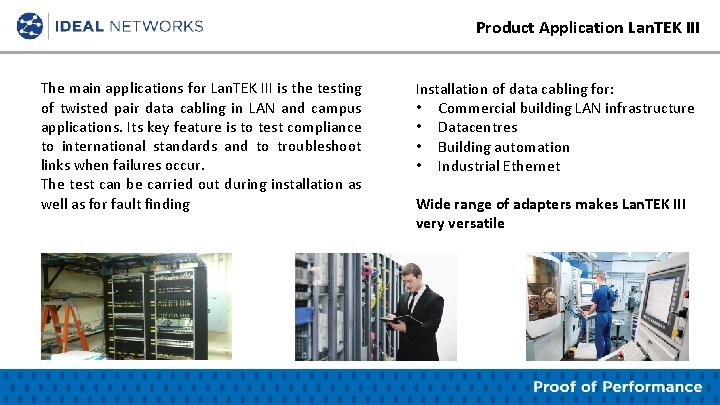 IDEAL NETWORKS

Product Application LanTEK III

The main applications for LanTEK III is the testing of twisted pair data cabling in LAN and campus applications. Its key feature is to test compliance to international standards and to troubleshoot links when failures occur.
The test can be carried out during installation as well as for fault finding

Installation of data cabling for:
• Commercial building LAN infrastructure
• Datacentres
• Building automation
• Industrial Ethernet

Wide range of adapters makes LanTEK III very versatile

Proof of Performance